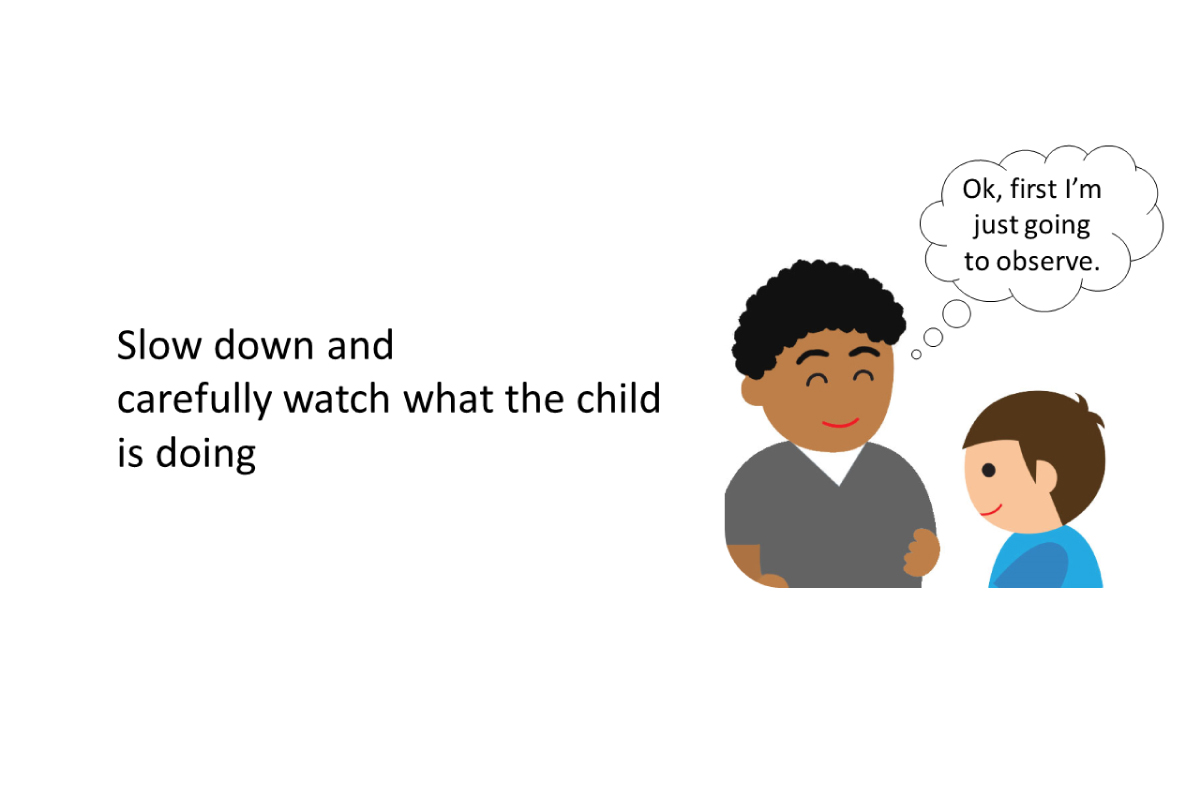 Slow down and
carefully watch what the child is doing

Ok, first I'm just going to observe.